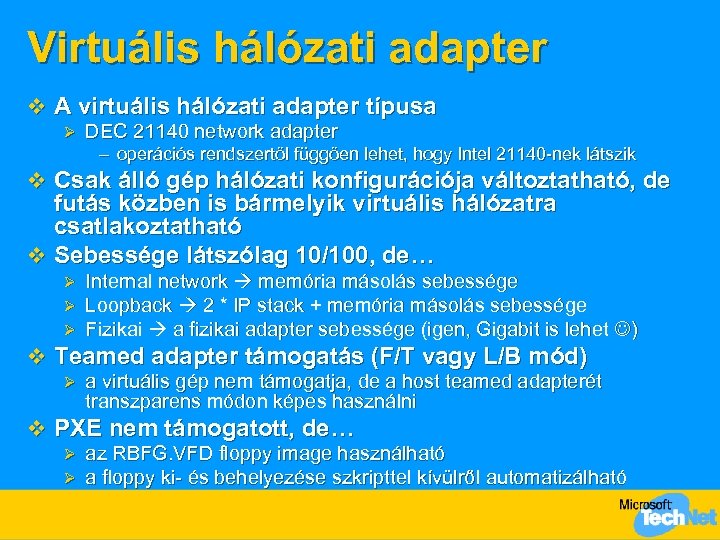 Virtuális hálózati adapter

❖ A virtuális hálózati adapter típusa
➢ DEC 21140 network adapter
– operációs rendszertől függően lehet, hogy Intel 21140-nek látszik
❖ Csak álló gép hálózati konfigurációja változtatható, de futás közben is bármelyik virtuális hálózatra csatlakoztatható
❖ Sebessége látszólag 10/100, de…
➢ Internal network → memória másolás sebessége
➢ Loopback → 2 * IP stack + memória másolás sebessége
➢ Fizikai → a fizikai adapter sebessége (igen, Gigabit is lehet ☺)
❖ Teamed adapter támogatás (F/T vagy L/B mód)
➢ a virtuális gép nem támogatja, de a host teamed adapterét transzparens módon képes használni
❖ PXE nem támogatott, de…
➢ az RBFG.VFD floppy image használható
➢ a floppy ki- és behelyezése szkripttel kívülről automatizálható

Microsoft TechNet